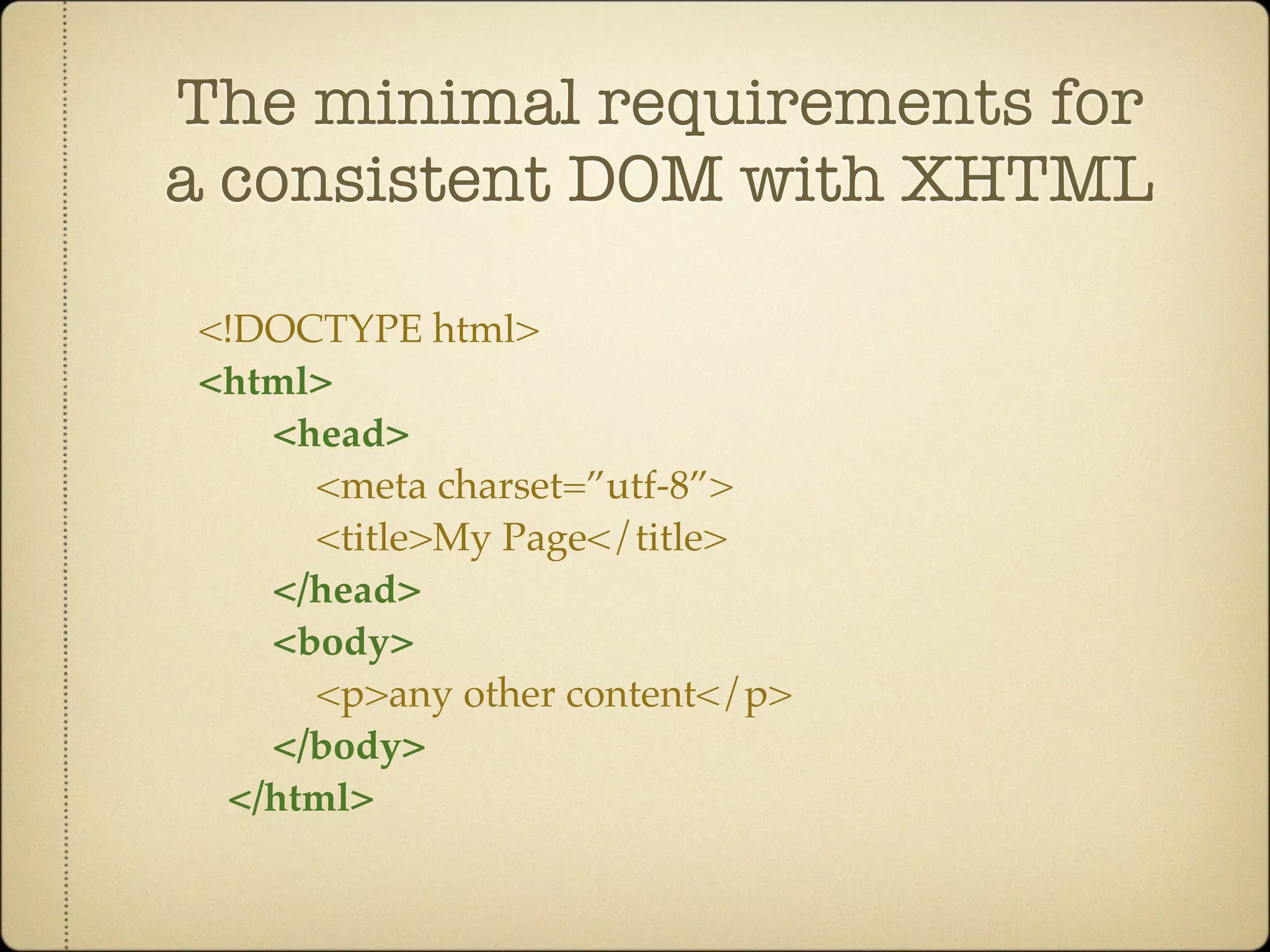 The minimal requirements for a consistent DOM with XHTML

<!DOCTYPE html>
<html>
<head>
<meta charset=”utf-8”>
<title>My Page</title>
</head>
<body>
<p>any other content</p>
</body>
</html>